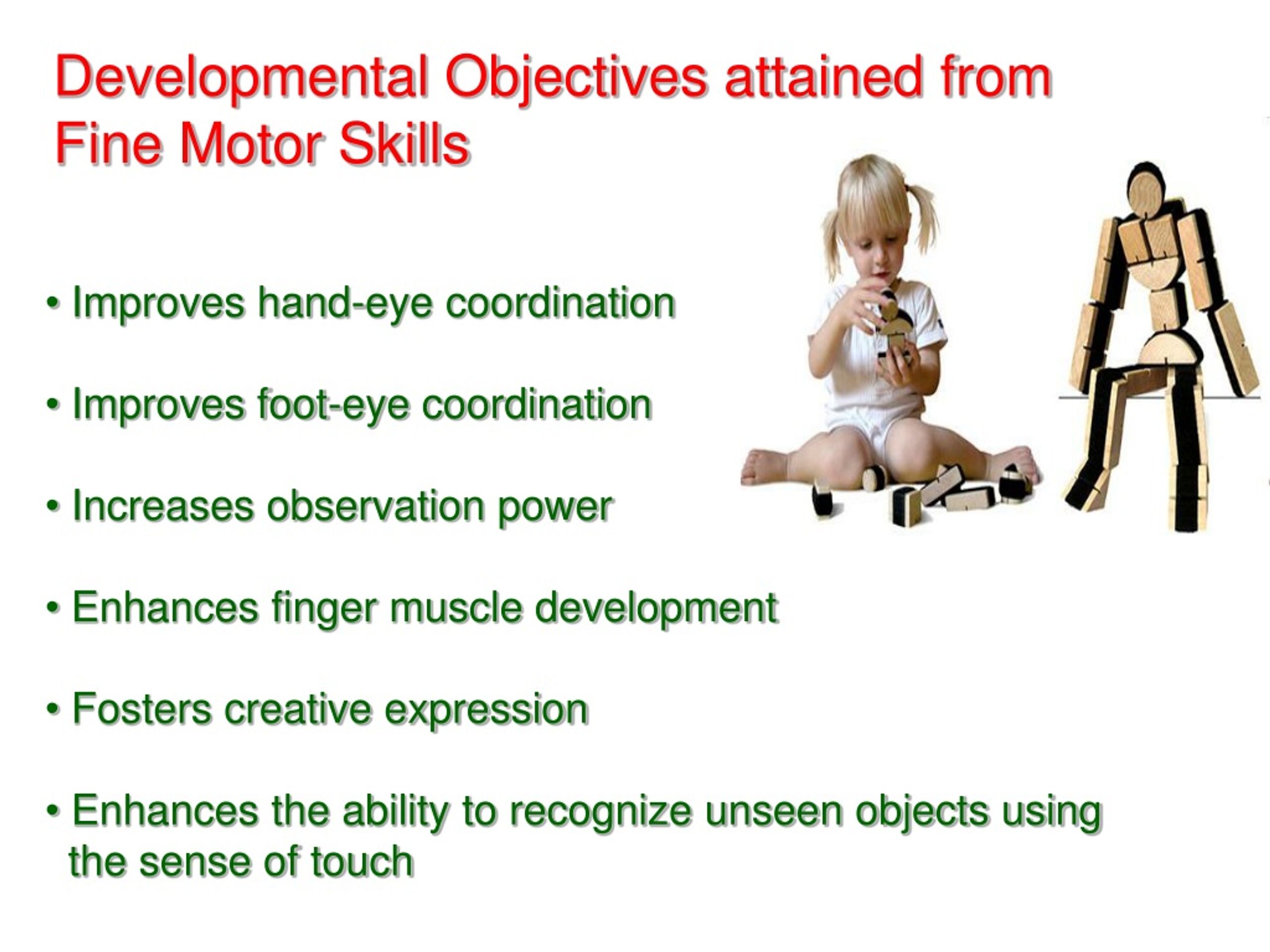 Developmental Objectives attained from Fine Motor Skills

• Improves hand-eye coordination

• Improves foot-eye coordination

• Increases observation power

• Enhances finger muscle development

• Fosters creative expression

• Enhances the ability to recognize unseen objects using the sense of touch